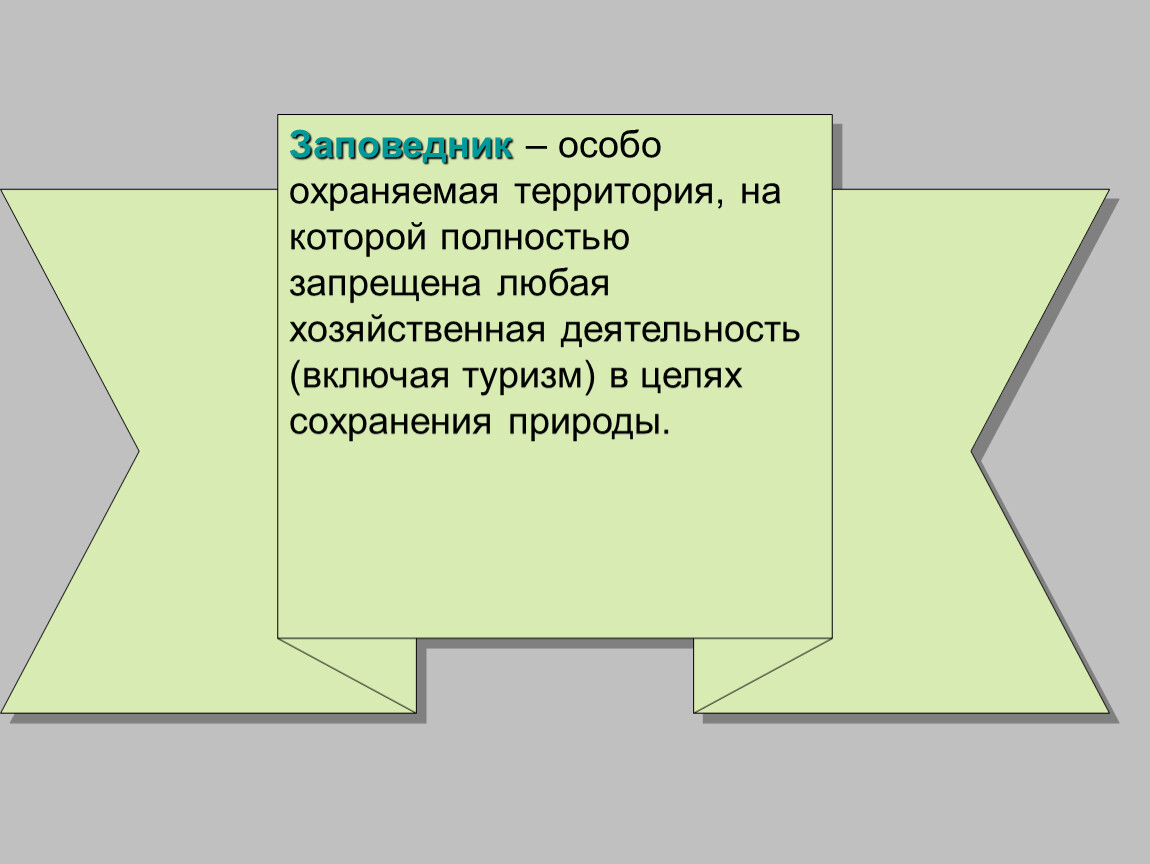 Заповедник – особо охраняемая территория, на которой полностью запрещена любая хозяйственная деятельность (включая туризм) в целях сохранения природы.